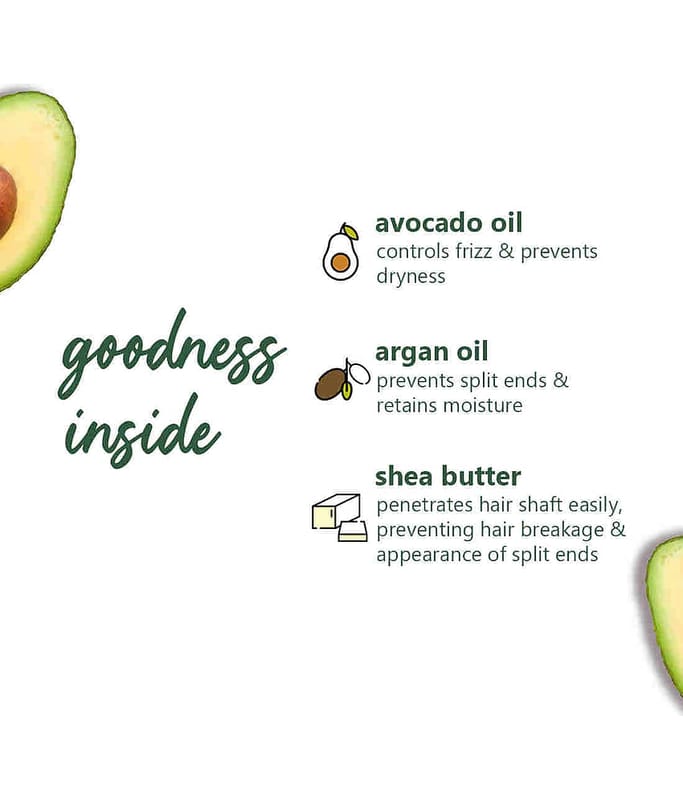 goodness inside

avocado oil
controls frizz & prevents dryness

argan oil
prevents split ends & retains moisture

shea butter
penetrates hair shaft easily, preventing hair breakage & appearance of split ends